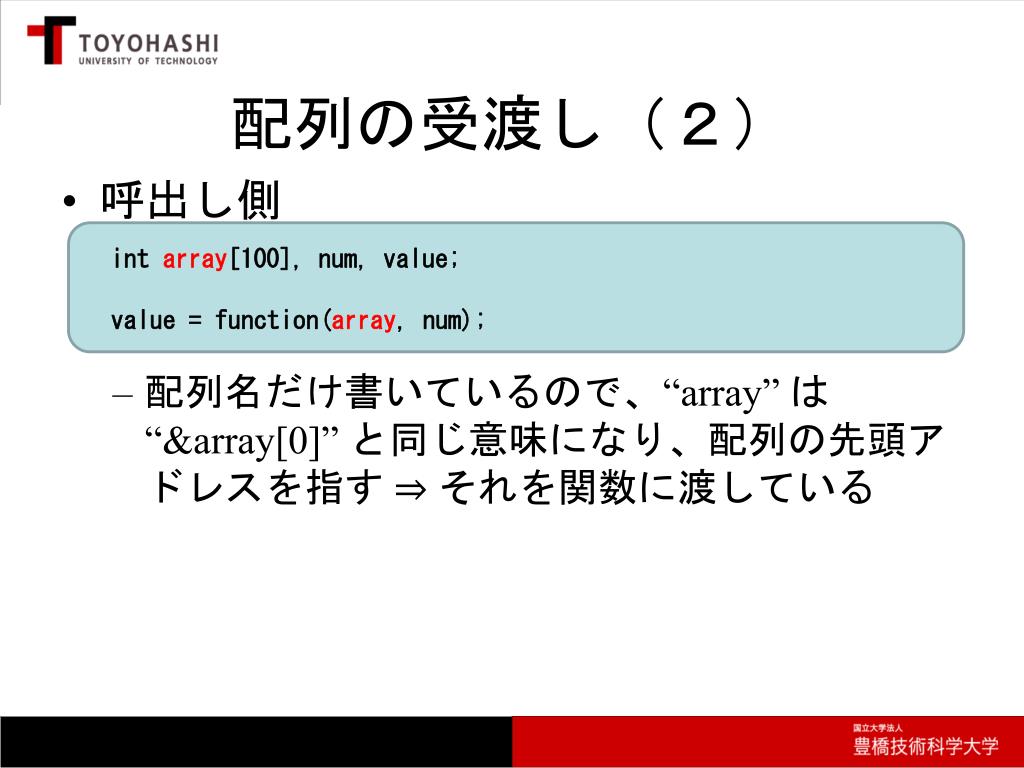 TOYOHASHI
UNIVERSITY OF TECHNOLOGY

配列の受渡し（２）

• 呼出し側

int array[100], num, value;

value = function(array, num);

– 配列名だけ書いているので、“array” は “&array[0]” と同じ意味になり、配列の先頭アドレスを指す ⇒ それを関数に渡している

国立大学法人
豊橋技術科学大学